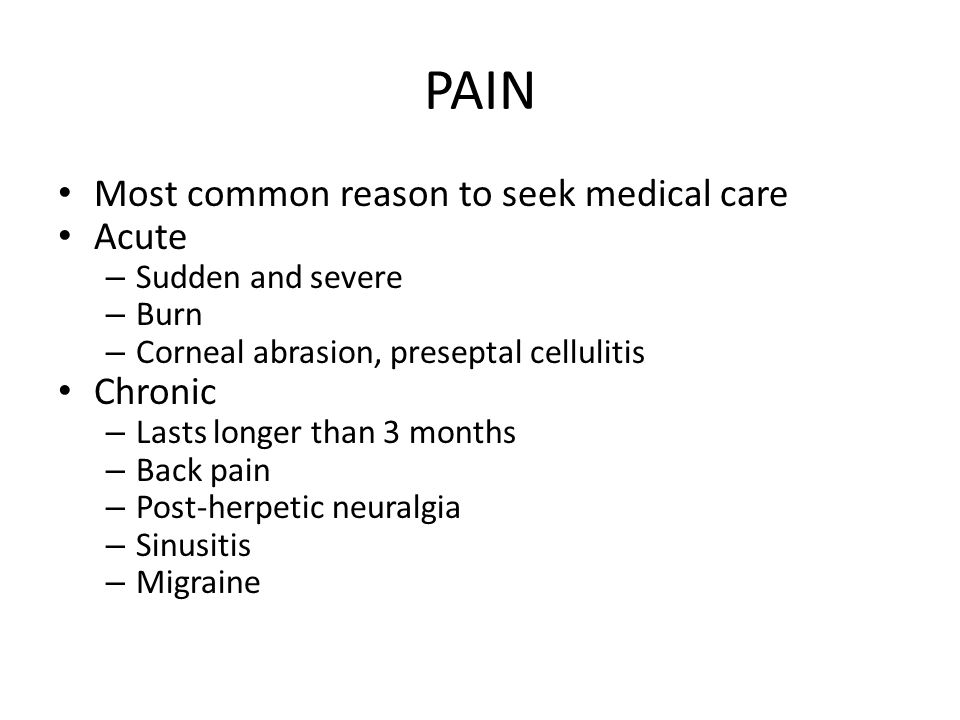 PAIN

• Most common reason to seek medical care
• Acute
– Sudden and severe
– Burn
– Corneal abrasion, preseptal cellulitis
• Chronic
– Lasts longer than 3 months
– Back pain
– Post-herpetic neuralgia
– Sinusitis
– Migraine